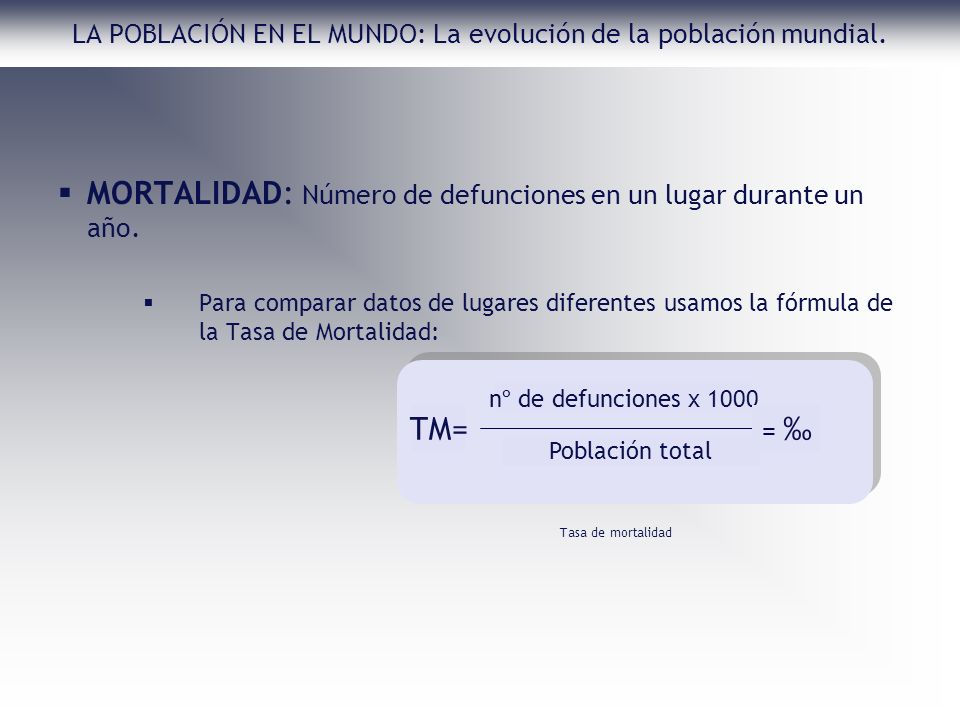 LA POBLACIÓN EN EL MUNDO: La evolución de la población mundial.

▪ MORTALIDAD: Número de defunciones en un lugar durante un año.

▪ Para comparar datos de lugares diferentes usamos la fórmula de la Tasa de Mortalidad:

$TM = \frac{\text{nº de defunciones x 1000}}{\text{Población total}} = ‰$

Tasa de mortalidad